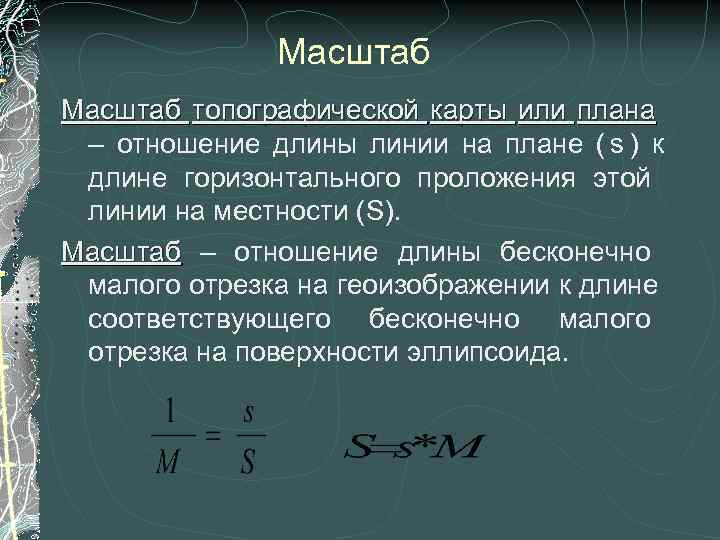 Масштаб

Масштаб топографической карты или плана – отношение длины линии на плане ( s ) к длине горизонтального проложения этой линии на местности (S).

Масштаб – отношение длины бесконечно малого отрезка на геоизображении к длине соответствующего бесконечно малого отрезка на поверхности эллипсоида.

$\frac{1}{M} = \frac{s}{S}$ $S=s*M$